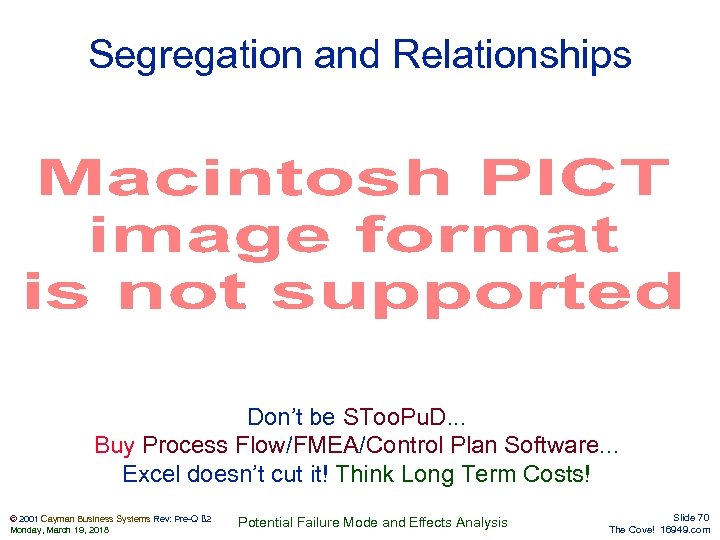 Segregation and Relationships

Macintosh PICT image format is not supported

Don't be STooPuD...
Buy Process Flow/FMEA/Control Plan Software...
Excel doesn't cut it! Think Long Term Costs!

© 2001 Cayman Business Systems Rev: Pre-Q B2
Monday, March 19, 2018

Potential Failure Mode and Effects Analysis

Slide 70
The Cove! 16949.com